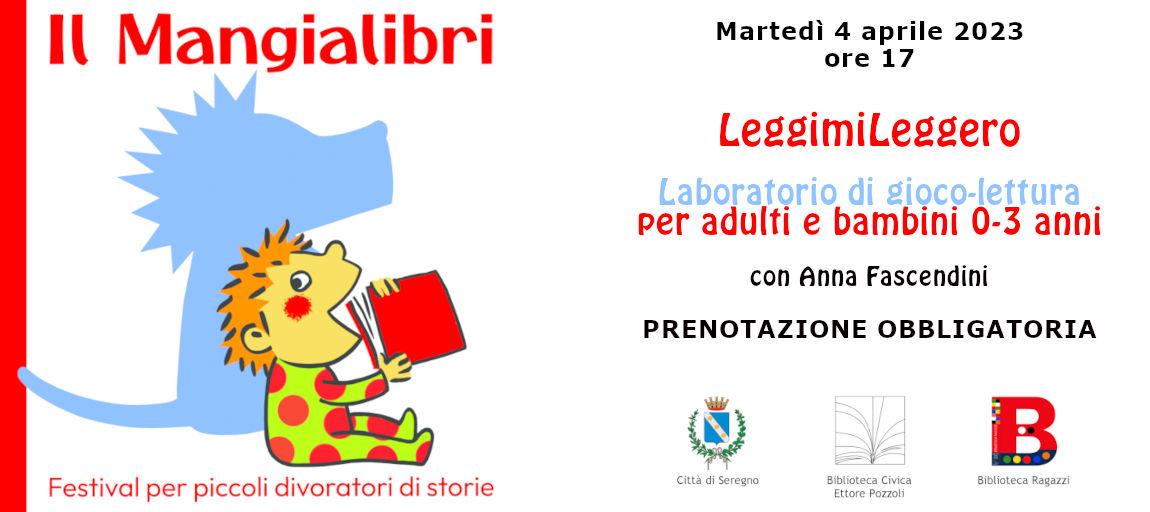 Il Mangialibri

Festival per piccoli divoratori di storie

Martedì 4 aprile 2023
ore 17

LeggimiLeggero

Laboratorio di gioco-lettura
per adulti e bambini 0-3 anni

con Anna Fascendini

PRENOTAZIONE OBBLIGATORIA

Città di Seregno

Biblioteca Civica Ettore Pozzoli

Biblioteca Ragazzi